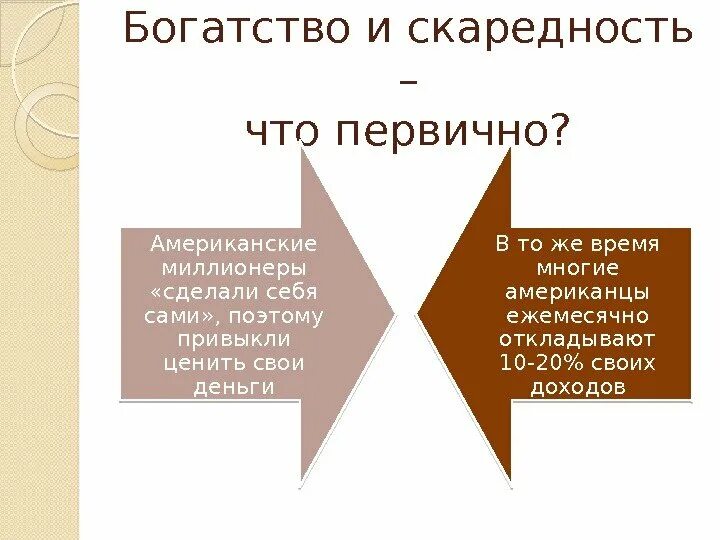 Богатство и скаредность – что первично?

Американские миллионеры «сделали себя сами», поэтому привыкли ценить свои деньги

В то же время многие американцы ежемесячно откладывают 10-20% своих доходов